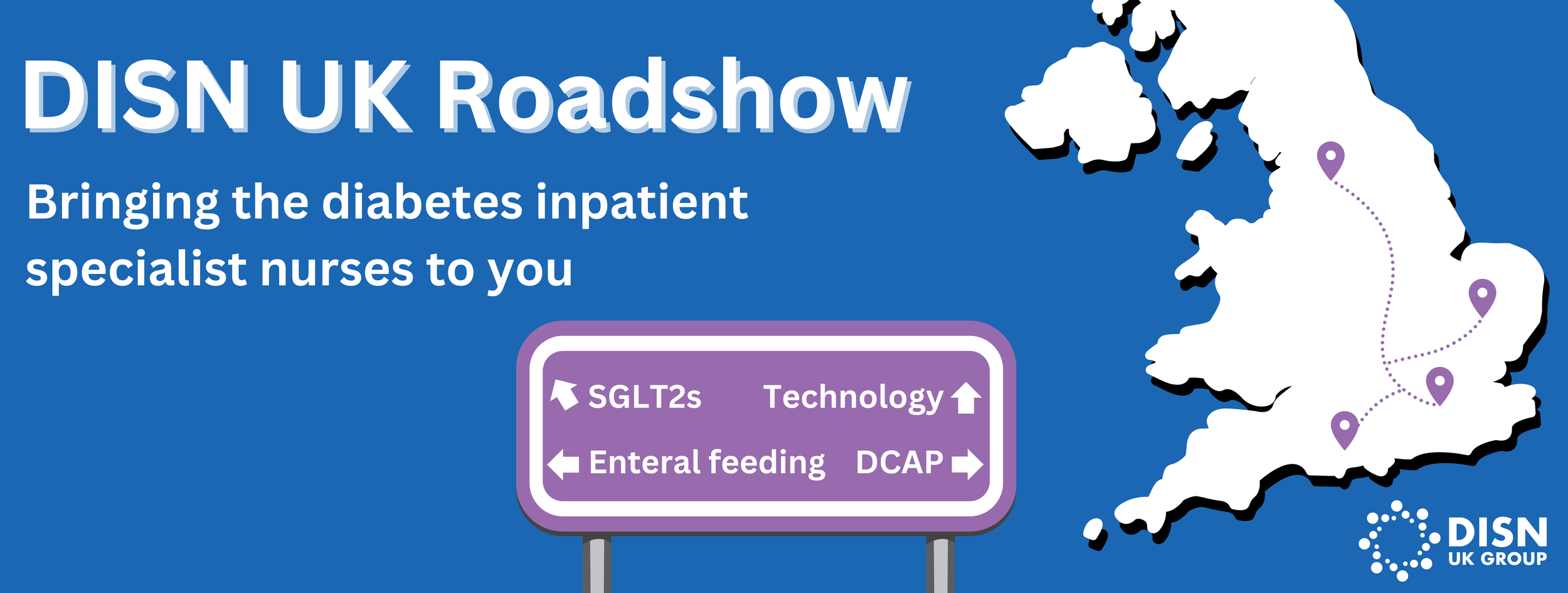 DISN UK Roadshow

Bringing the diabetes inpatient specialist nurses to you

SGLT2s Technology

Enteral feeding DCAP

DISN UK GROUP